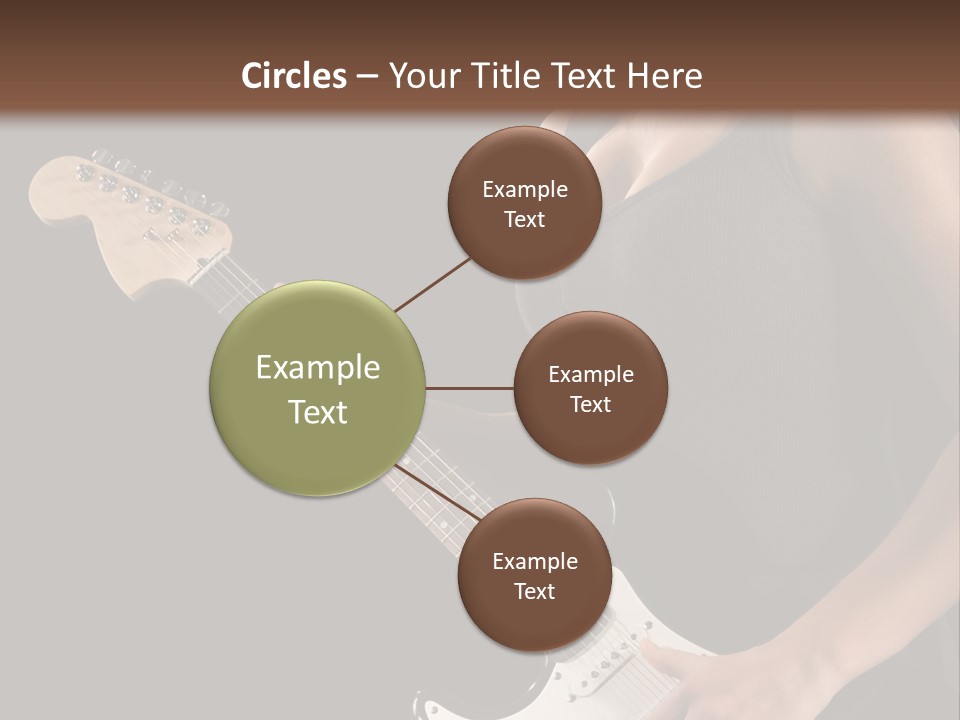 Circles – Your Title Text Here

Example Text

Example Text

Example Text

Example Text